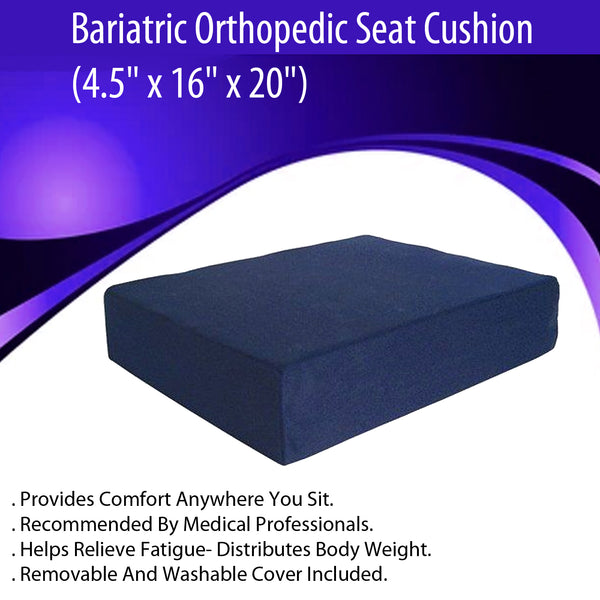 Bariatric Orthopedic Seat Cushion
(4.5" x 16" x 20")

. Provides Comfort Anywhere You Sit.
. Recommended By Medical Professionals.
. Helps Relieve Fatigue- Distributes Body Weight.
. Removable And Washable Cover Included.